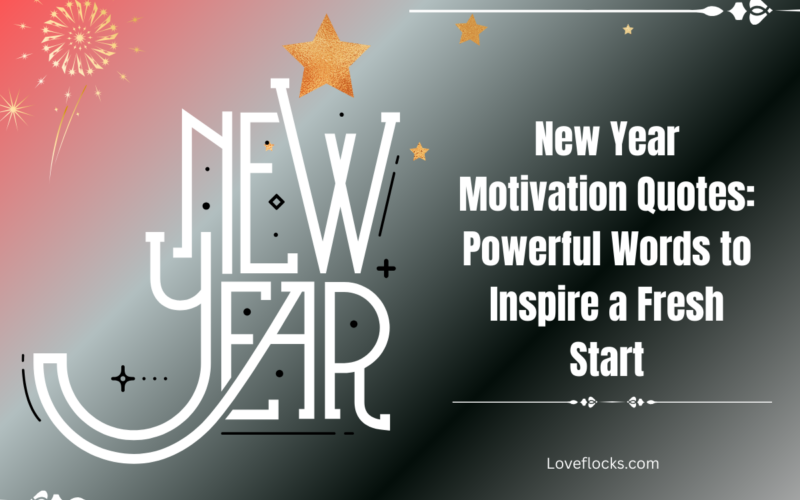 NEW YEAR

New Year Motivation Quotes: Powerful Words to Inspire a Fresh Start

Loveflocks.com